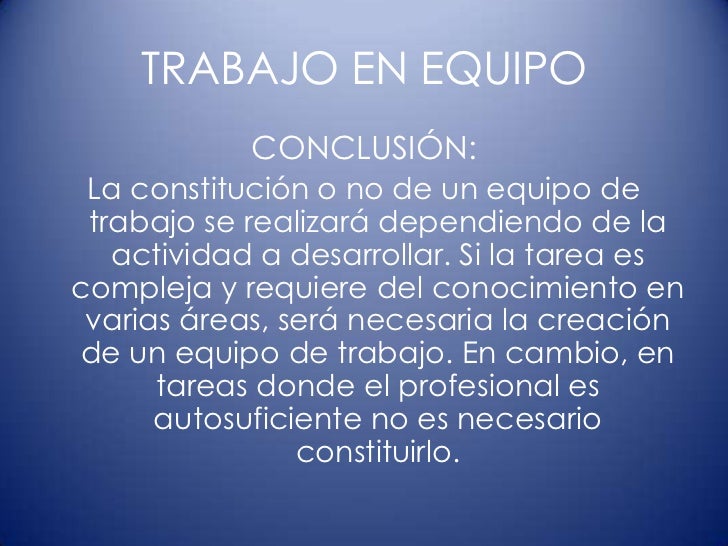 TRABAJO EN EQUIPO

CONCLUSIÓN:

La constitución o no de un equipo de trabajo se realizará dependiendo de la actividad a desarrollar. Si la tarea es compleja y requiere del conocimiento en varias áreas, será necesaria la creación de un equipo de trabajo. En cambio, en tareas donde el profesional es autosuficiente no es necesario constituirlo.